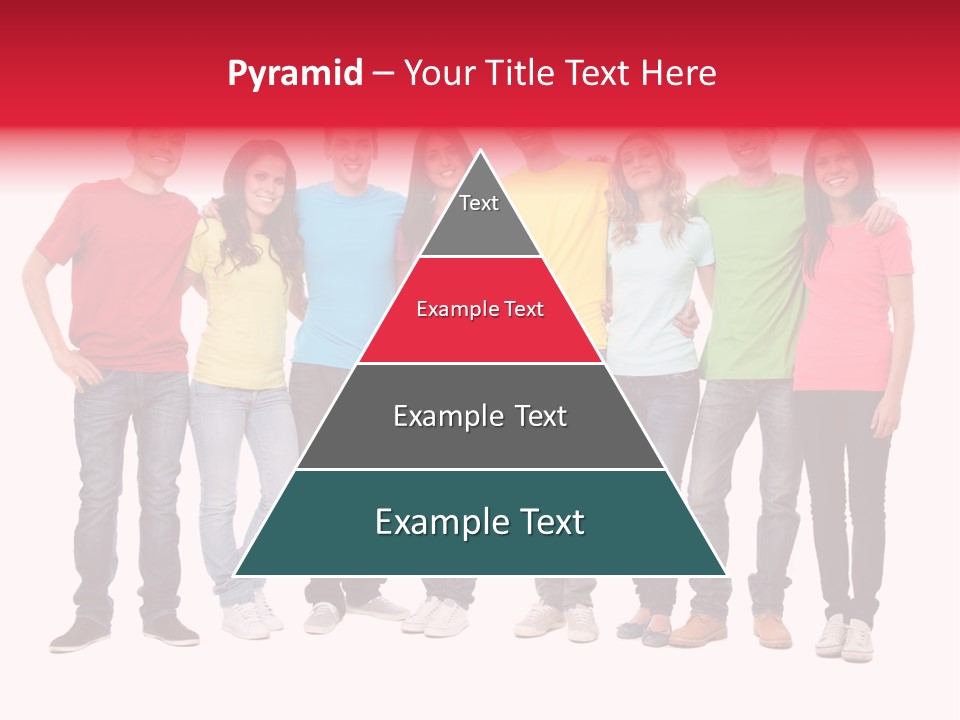 Pyramid – Your Title Text Here

Text

Example Text

Example Text

Example Text